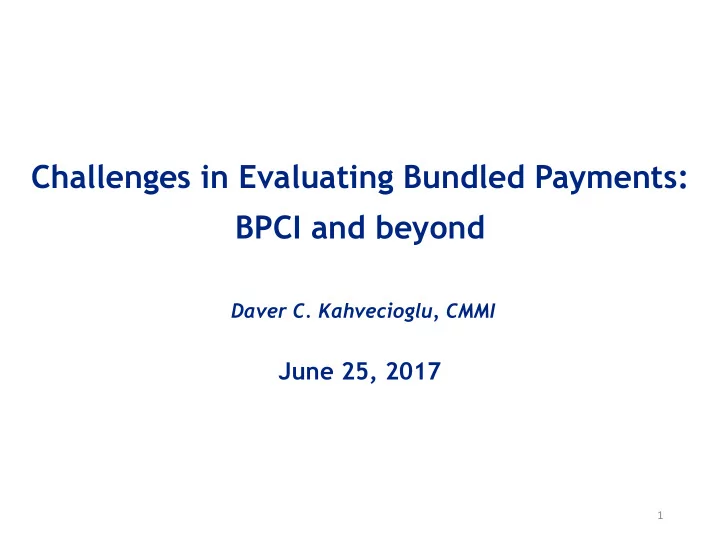 Challenges in Evaluating Bundled Payments: BPCI and beyond

Daver C. Kahvecioglu, CMMI

June 25, 2017

1